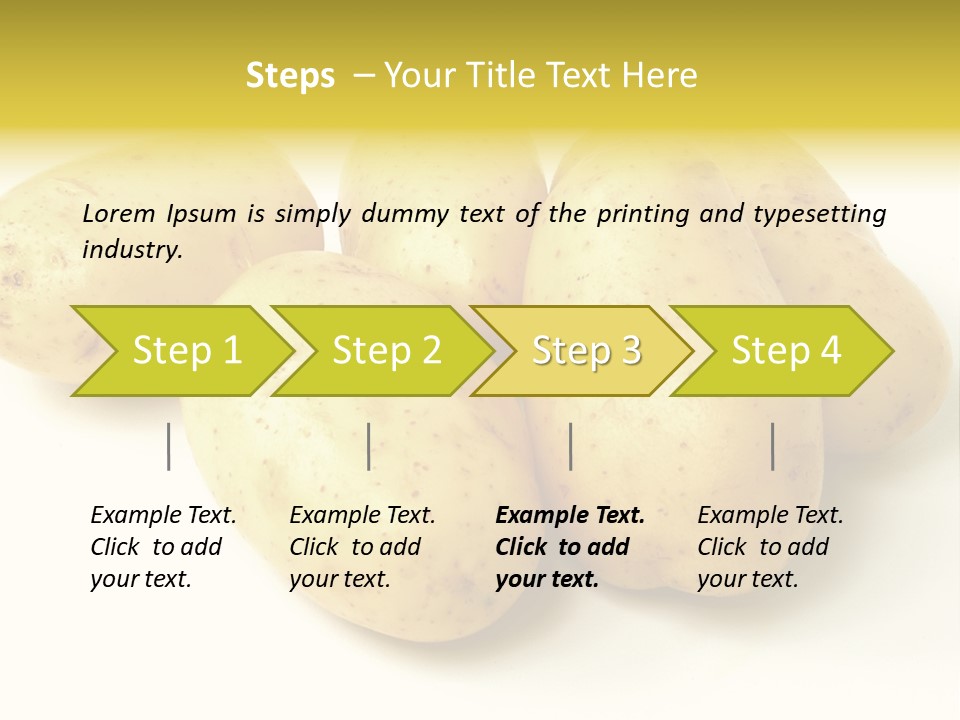 Steps – Your Title Text Here

Lorem Ipsum is simply dummy text of the printing and typesetting industry.

Step 1

Step 2

Step 3

Step 4

Example Text. Click to add your text.

Example Text. Click to add your text.

Example Text. Click to add your text.

Example Text. Click to add your text.